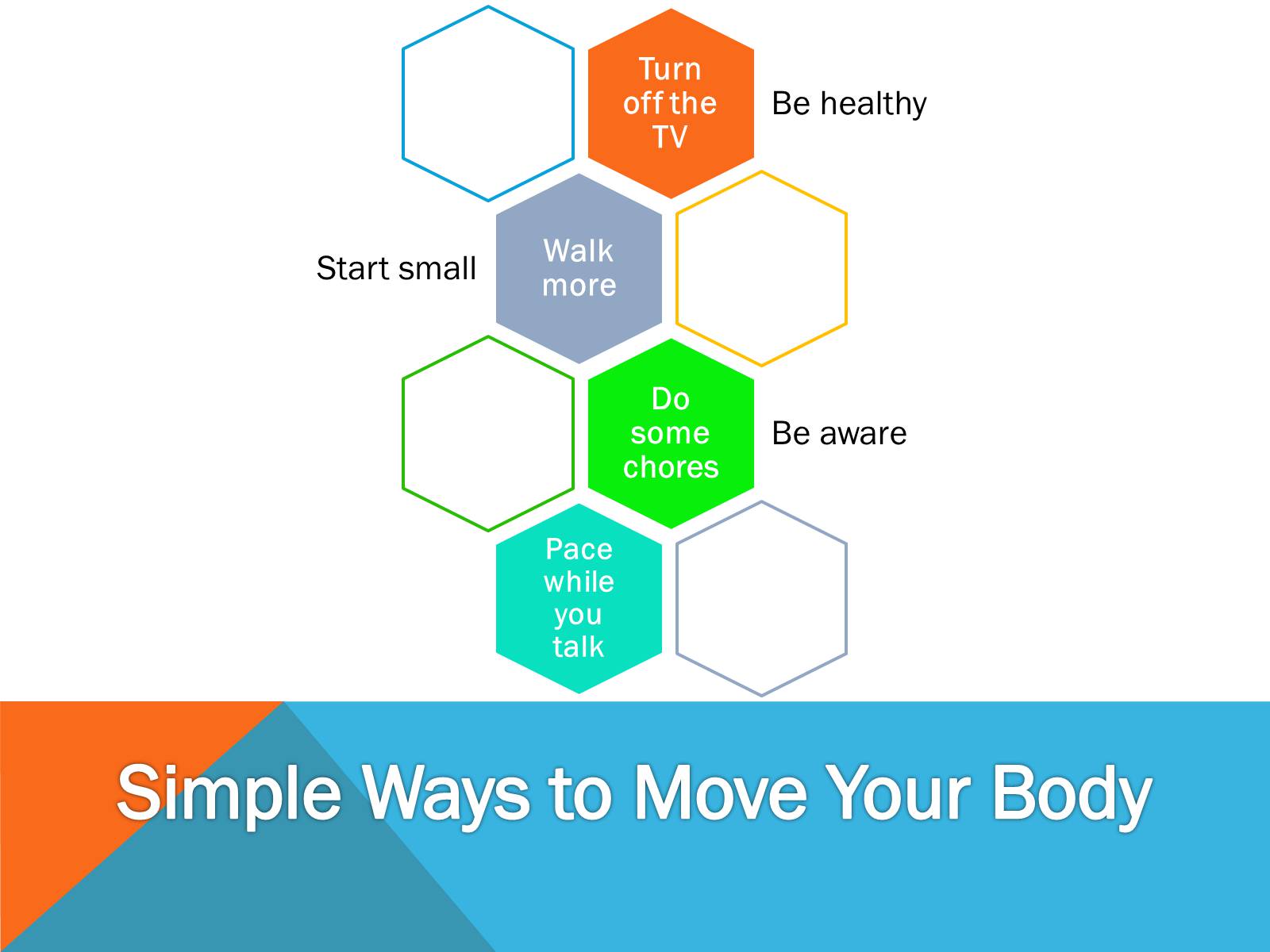 Turn off the TV

Be healthy

Start small

Walk more

Do some chores

Be aware

Pace while you talk

Simple Ways to Move Your Body